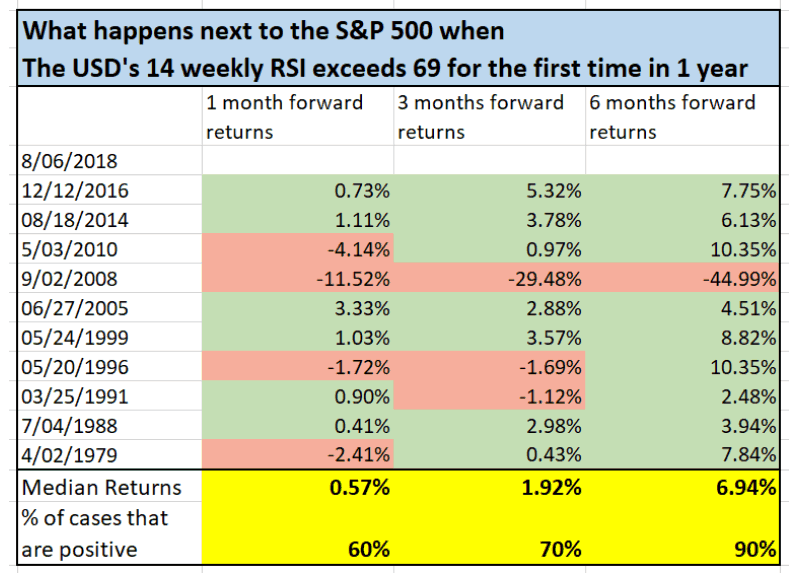 What happens next to the S&P 500 when
The USD's 14 weekly RSI exceeds 69 for the first time in 1 year

| | 1 month forward returns | 3 months forward returns | 6 months forward returns |
|---|---|---|---|
| 8/06/2018 | | | |
| 12/12/2016 | 0.73% | 5.32% | 7.75% |
| 08/18/2014 | 1.11% | 3.78% | 6.13% |
| 5/03/2010 | -4.14% | 0.97% | 10.35% |
| 9/02/2008 | -11.52% | -29.48% | -44.99% |
| 06/27/2005 | 3.33% | 2.88% | 4.51% |
| 05/24/1999 | 1.03% | 3.57% | 8.82% |
| 05/20/1996 | -1.72% | -1.69% | 10.35% |
| 03/25/1991 | 0.90% | -1.12% | 2.48% |
| 7/04/1988 | 0.41% | 2.98% | 3.94% |
| 4/02/1979 | -2.41% | 0.43% | 7.84% |
| Median Returns | 0.57% | 1.92% | 6.94% |
| % of cases that are positive | 60% | 70% | 90% |